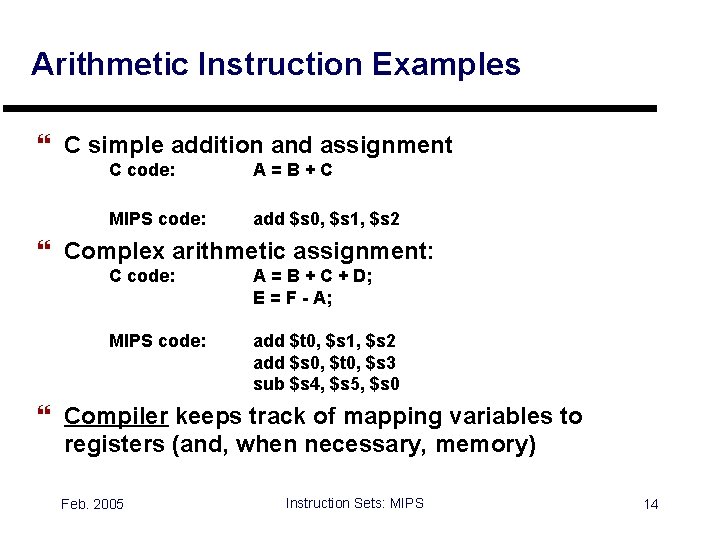 Arithmetic Instruction Examples

❝ C simple addition and assignment
C code: A = B + C

MIPS code: add \$s0, \$s1, \$s2

❝ Complex arithmetic assignment:
C code: A = B + C + D;
E = F - A;

MIPS code: add \$t0, \$s1, \$s2
add \$s0, \$t0, \$s3
sub \$s4, \$s5, \$s0

❝ Compiler keeps track of mapping variables to registers (and, when necessary, memory)

Feb. 2005 Instruction Sets: MIPS 14